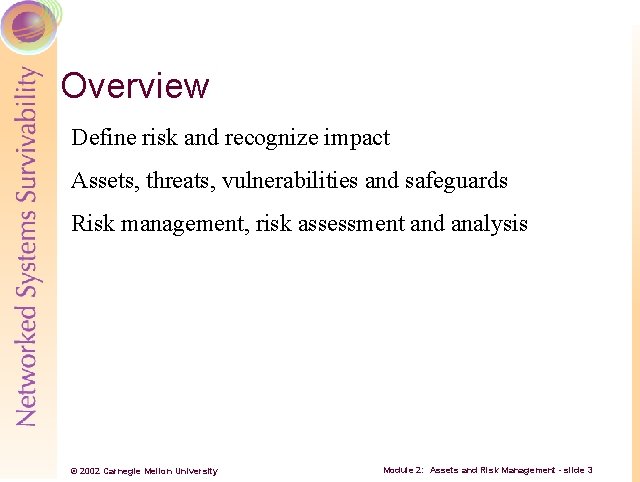 Networked Systems Survivability

Overview

Define risk and recognize impact

Assets, threats, vulnerabilities and safeguards

Risk management, risk assessment and analysis

© 2002 Carnegie Mellon University

Module 2: Assets and Risk Management - slide 3